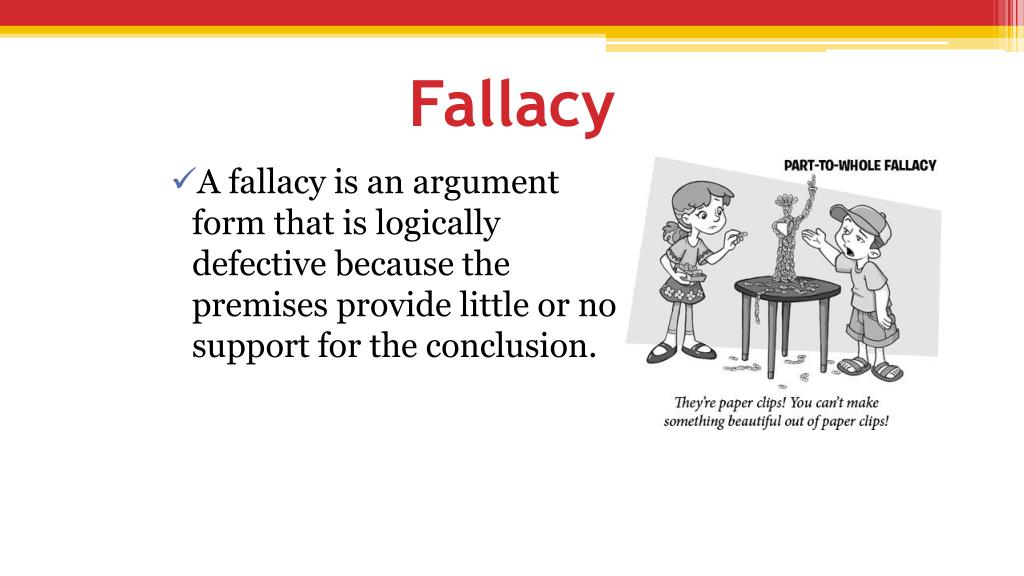 Fallacy

✓A fallacy is an argument form that is logically defective because the premises provide little or no support for the conclusion.

PART-TO-WHOLE FALLACY

They're paper clips! You can't make something beautiful out of paper clips!